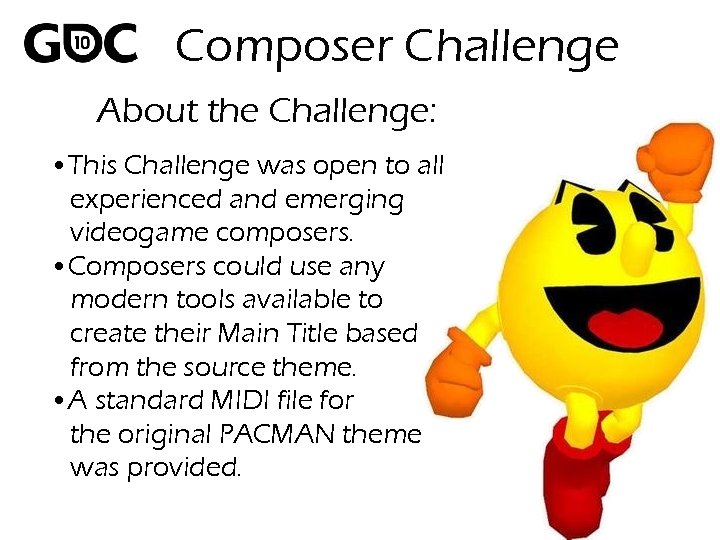 GDC 10 Composer Challenge

About the Challenge:

• This Challenge was open to all experienced and emerging videogame composers.
• Composers could use any modern tools available to create their Main Title based from the source theme.
• A standard MIDI file for the original PACMAN theme was provided.